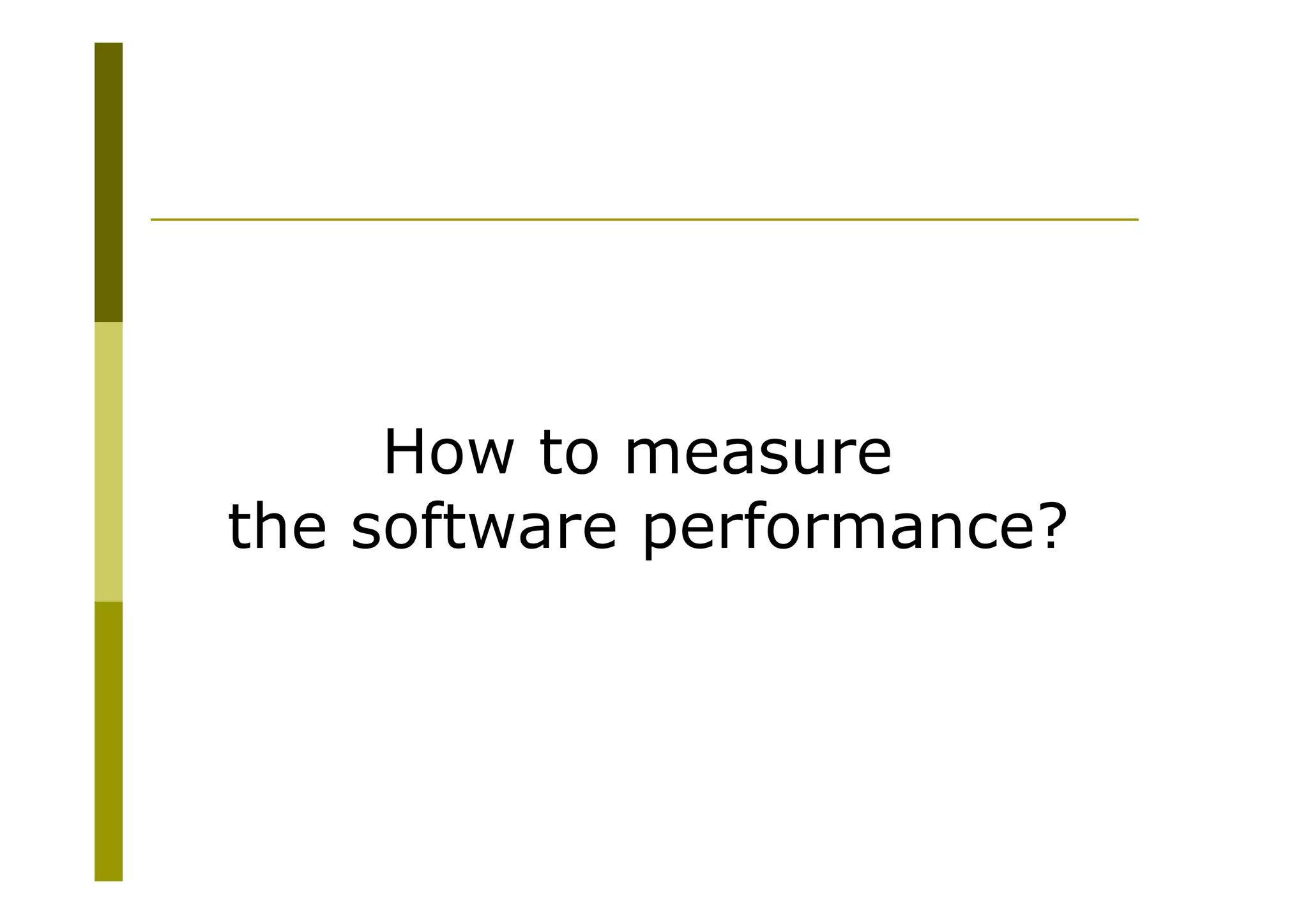 How to measure
the software performance?